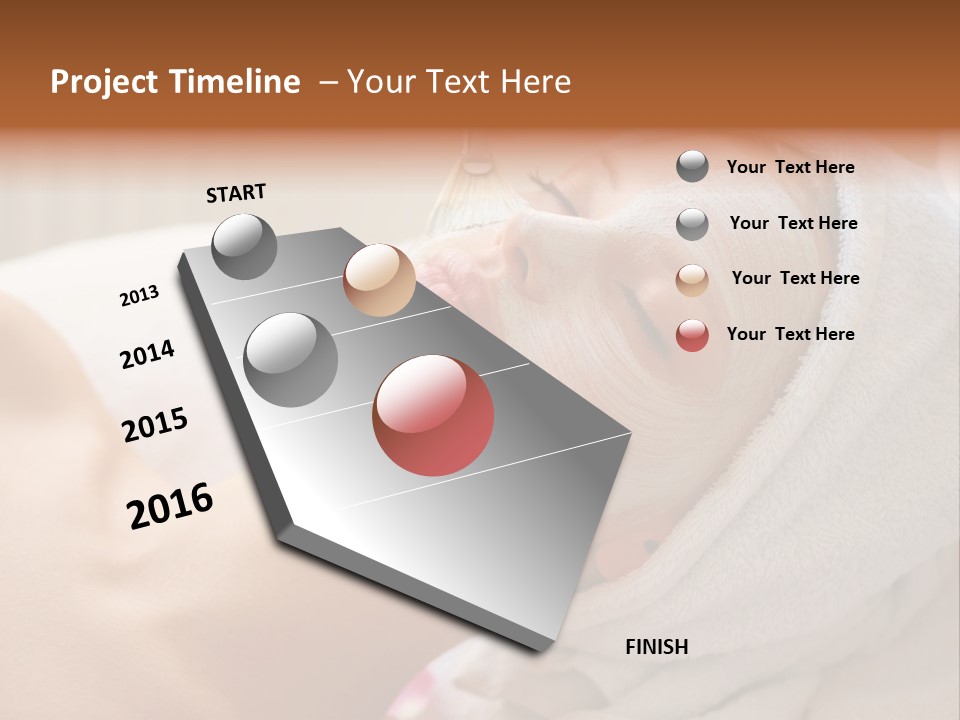 Project Timeline – Your Text Here

START

2013

2014

2015

2016

FINISH

Your Text Here

Your Text Here

Your Text Here

Your Text Here